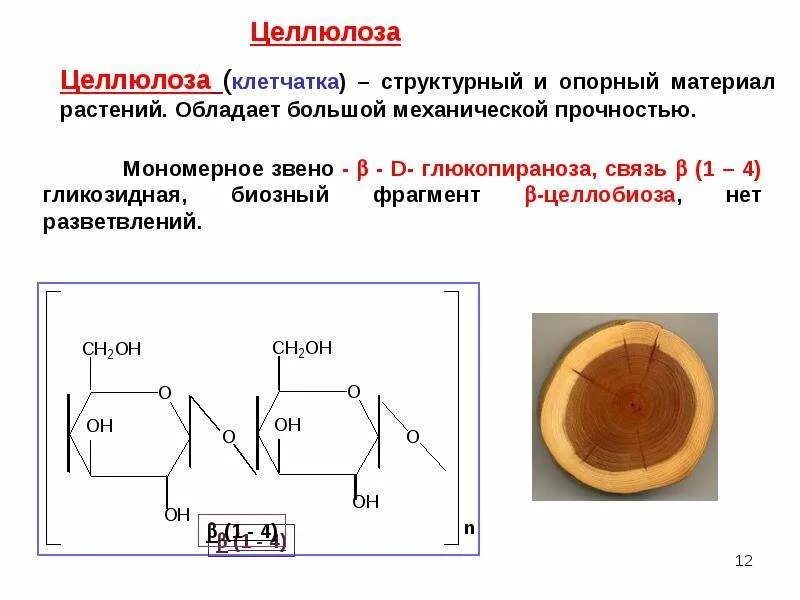 Целлюлоза

Целлюлоза (клетчатка) – структурный и опорный материал растений. Обладает большой механической прочностью.

Мономерное звено - β - D- глюкопираноза, связь β (1 – 4) гликозидная, биозный фрагмент β-целлобиоза, нет разветвлений.

$CH_2OH$
O
OH
O
OH
$CH_2OH$
O
OH
O
OH
β (1 - 4)
β (1 - 4)
n

12